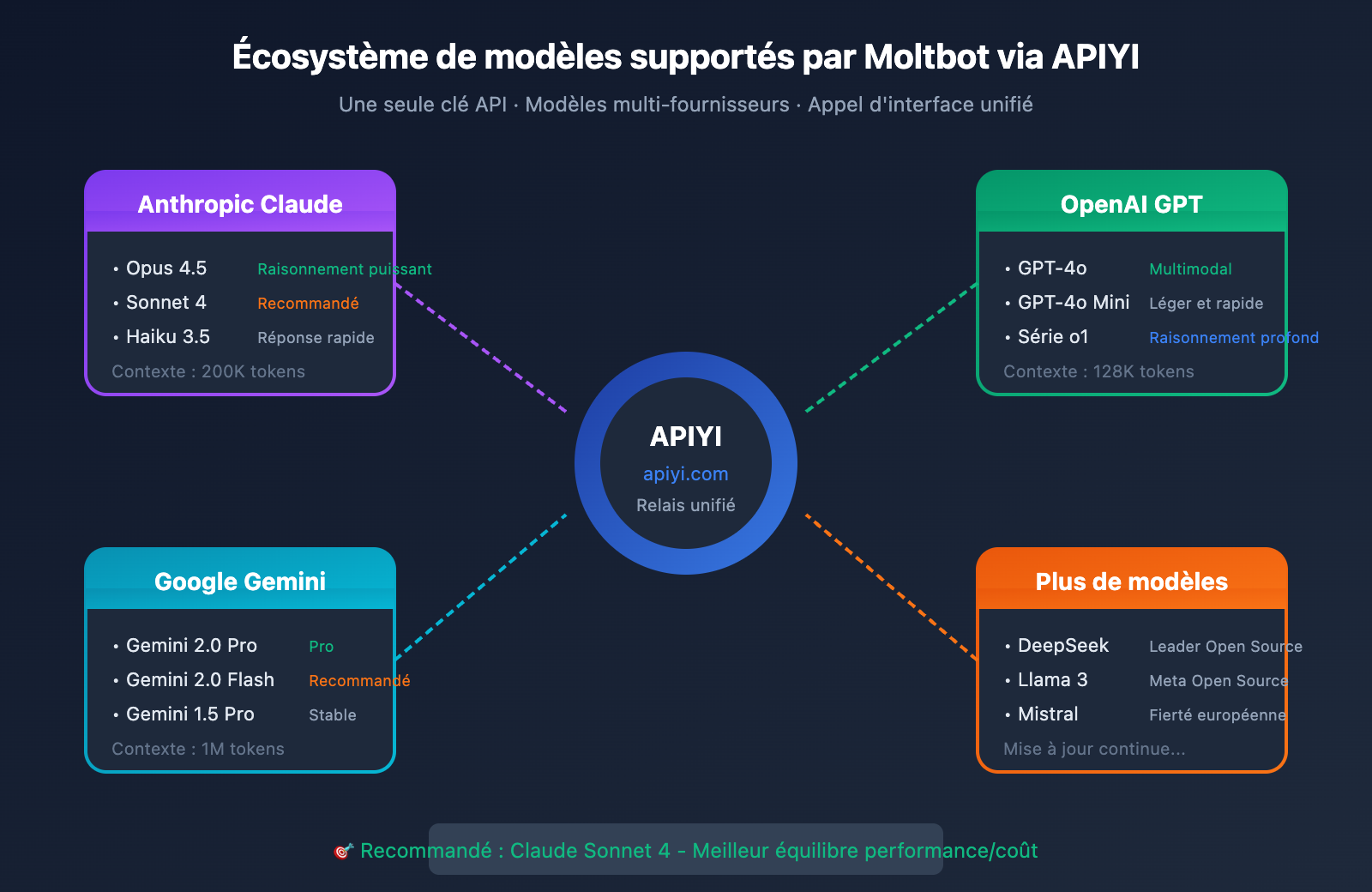 Écosystème de modèles supportés par Moltbot via APIYI

Une seule clé API · Modèles multi-fournisseurs · Appel d'interface unifié

Anthropic Claude

• Opus 4.5 Raisonnement puissant
• Sonnet 4 Recommandé
• Haiku 3.5 Réponse rapide
Contexte : 200K tokens

OpenAI GPT

• GPT-4o Multimodal
• GPT-4o Mini Léger et rapide
• Série o1 Raisonnement profond
Contexte : 128K tokens

APIYI
apiyi.com
Relais unifié

Google Gemini

• Gemini 2.0 Pro Pro
• Gemini 2.0 Flash Recommandé
• Gemini 1.5 Pro Stable
Contexte : 1M tokens

Plus de modèles

• DeepSeek Leader Open Source
• Llama 3 Meta Open Source
• Mistral Fierté européenne
Mise à jour continue...

🎯 Recommandé : Claude Sonnet 4 - Meilleur équilibre performance/coût